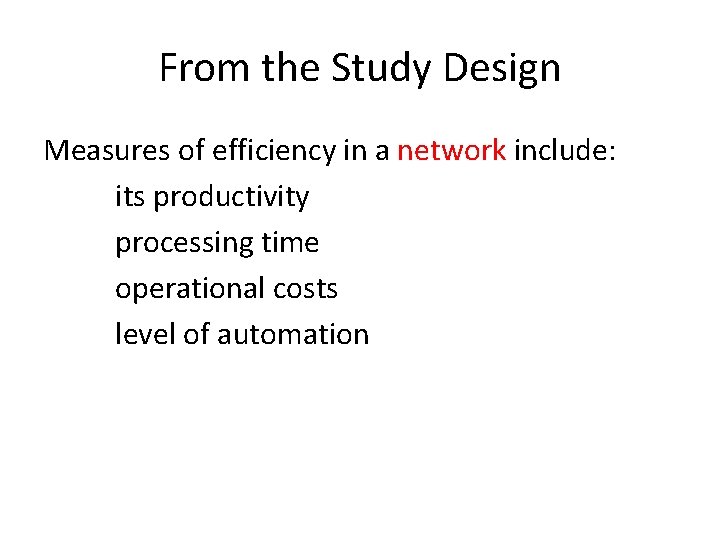 From the Study Design

Measures of efficiency in a network include:

its productivity

processing time

operational costs

level of automation